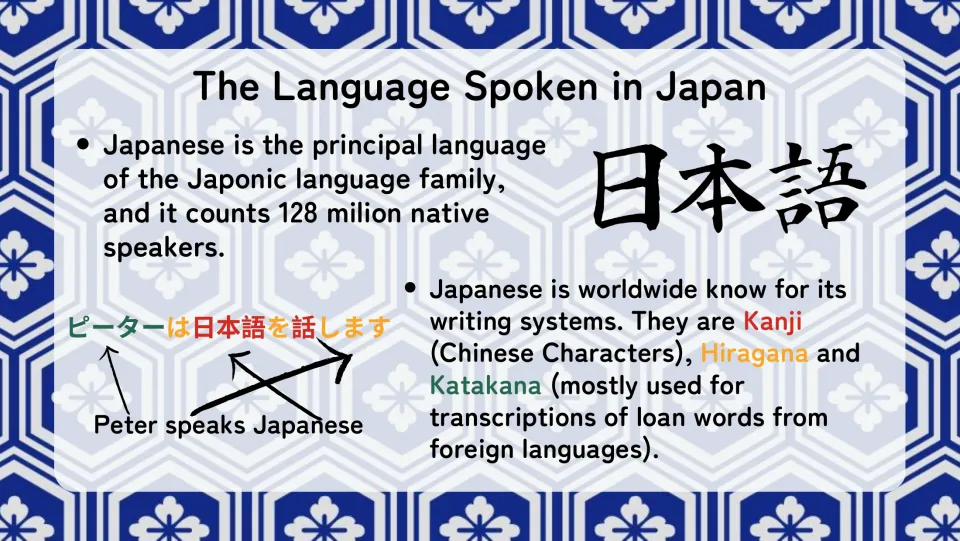 The Language Spoken in Japan

• Japanese is the principal language of the Japonic language family, and it counts 128 milion native speakers.

日本語

ピーターは日本語を話します

Peter speaks Japanese

• Japanese is worldwide know for its writing systems. They are Kanji (Chinese Characters), Hiragana and Katakana (mostly used for transcriptions of loan words from foreign languages).